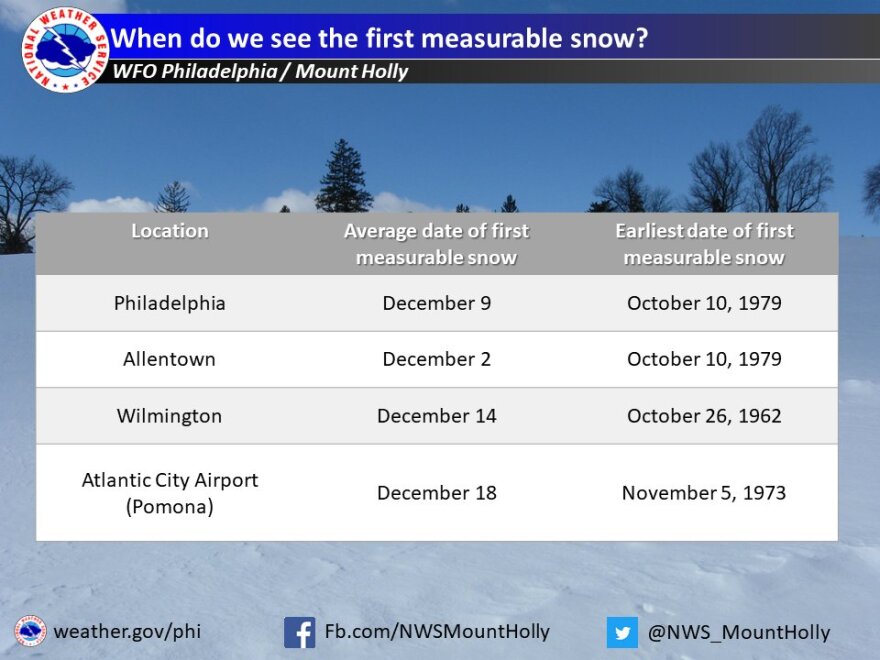 NATIONAL WEATHER SERVICE

When do we see the first measurable snow?

WFO Philadelphia / Mount Holly

| Location | Average date of first measurable snow | Earliest date of first measurable snow |
|---|---|---|
| Philadelphia | December 9 | October 10, 1979 |
| Allentown | December 2 | October 10, 1979 |
| Wilmington | December 14 | October 26, 1962 |
| Atlantic City Airport (Pomona) | December 18 | November 5, 1973 |

weather.gov/phi

Fb.com/NWSMountHolly

@NWS_MountHolly